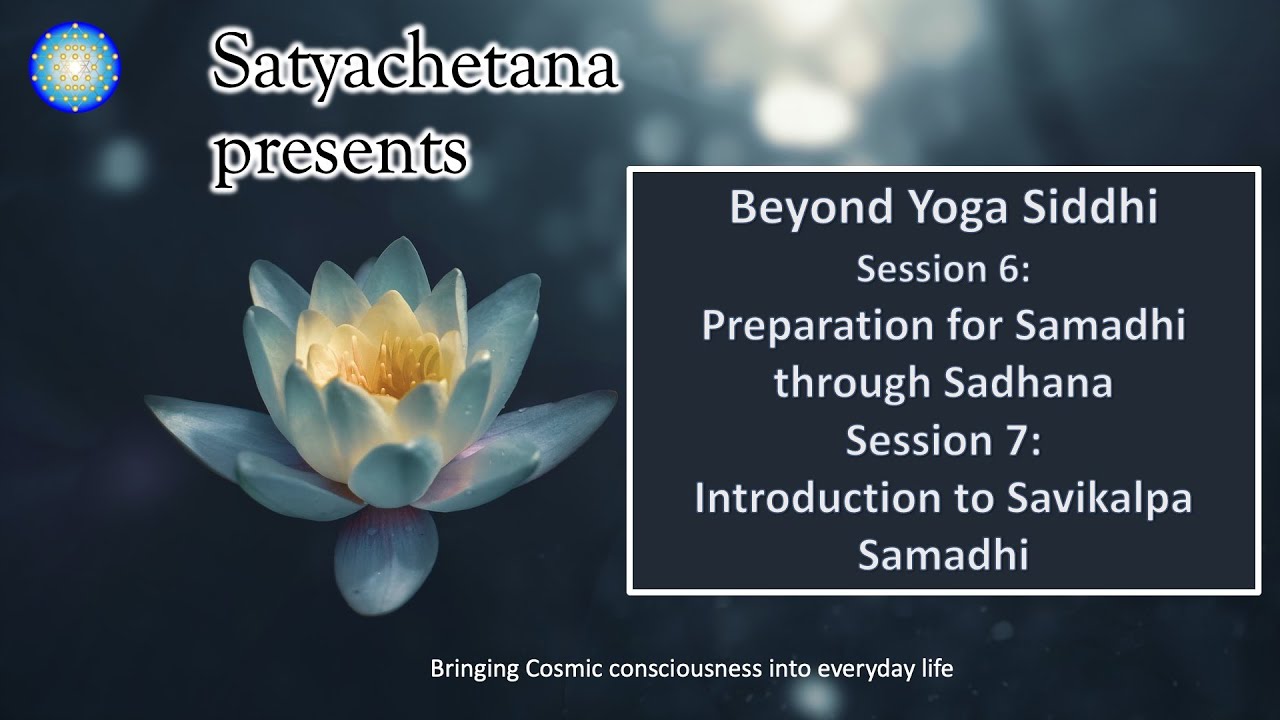 Satyachetana presents

Beyond Yoga Siddhi
Session 6:
Preparation for Samadhi through Sadhana
Session 7:
Introduction to Savikalpa Samadhi

Bringing Cosmic consciousness into everyday life